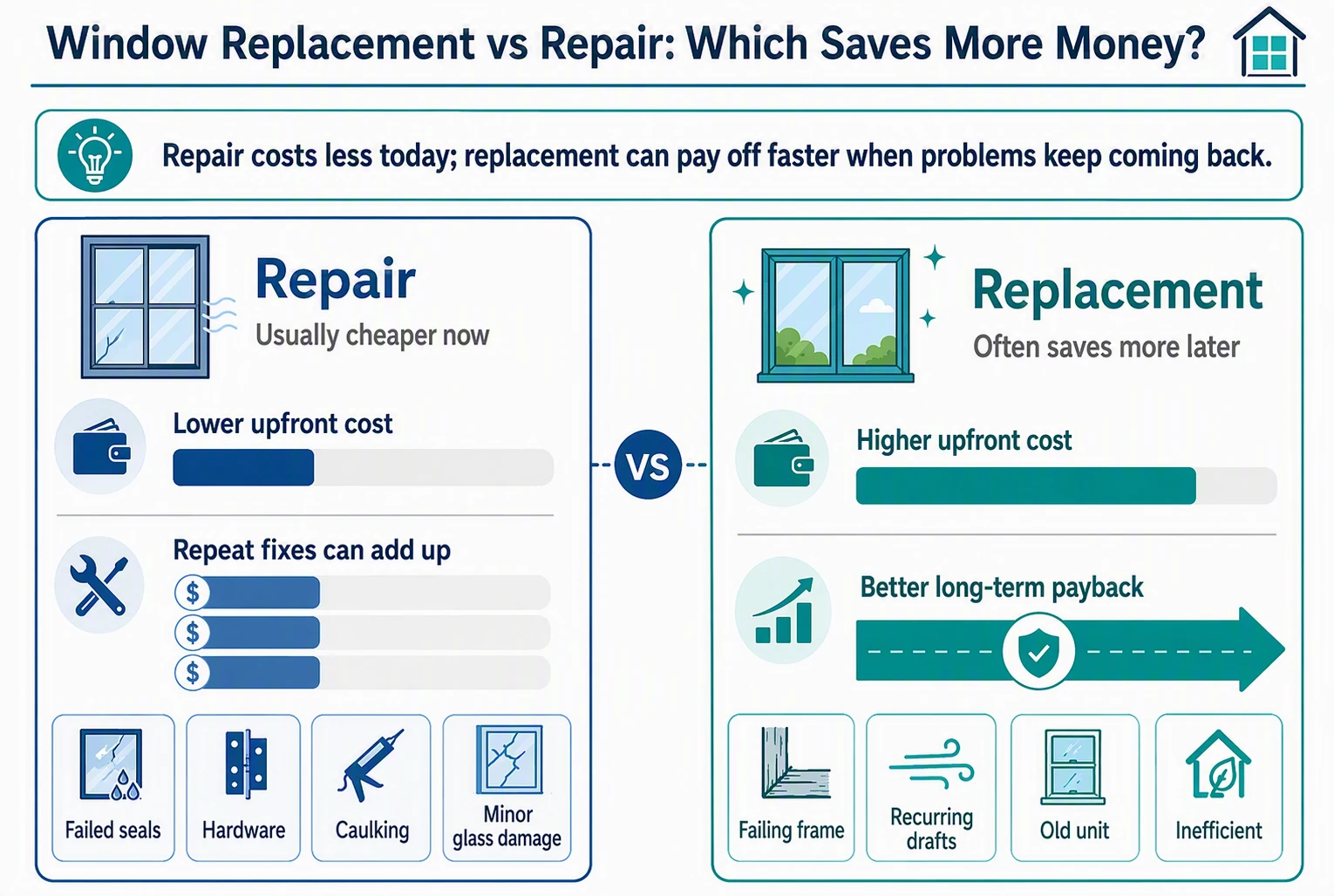 Window Replacement vs Repair: Which Saves More Money?

Repair costs less today; replacement can pay off faster when problems keep coming back.

Repair
Usually cheaper now

Lower upfront cost

Repeat fixes can add up

$
$
$

Failed seals
Hardware
Caulking
Minor glass damage

VS

Replacement
Often saves more later

Higher upfront cost

Better long-term payback

Failing frame
Recurring drafts
Old unit
Inefficient